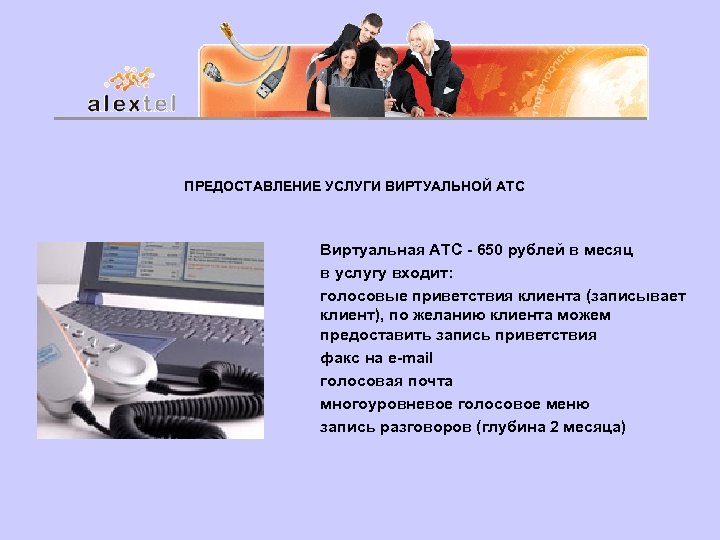 alextel

ПРЕДОСТАВЛЕНИЕ УСЛУГИ ВИРТУАЛЬНОЙ АТС

Виртуальная АТС - 650 рублей в месяц

в услугу входит:

голосовые приветствия клиента (записывает клиент), по желанию клиента можем предоставить запись приветствия

факс на e-mail

голосовая почта

многоуровневое голосовое меню

запись разговоров (глубина 2 месяца)